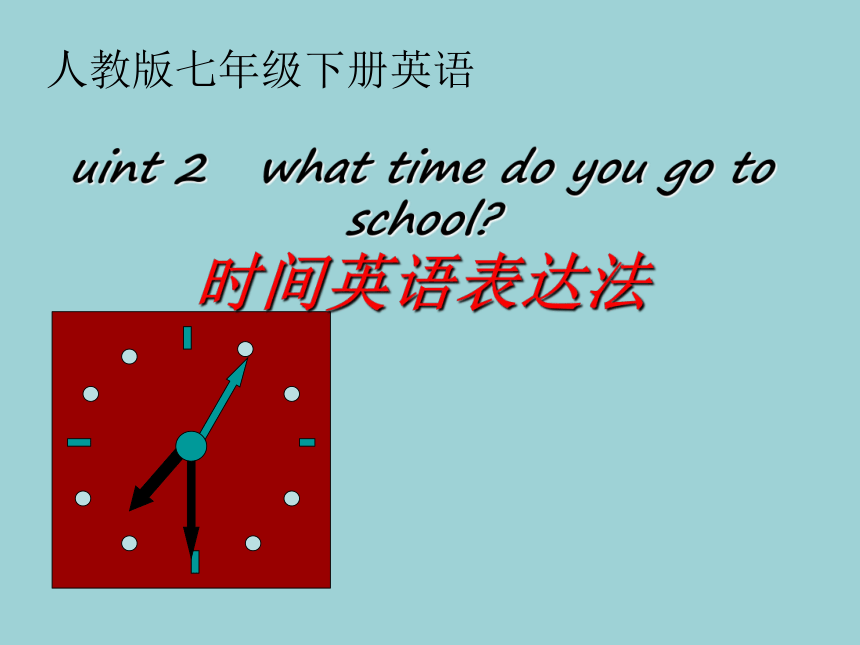 人教版七年级下册英语

uint 2 what time do you go to school?

时间英语表达法